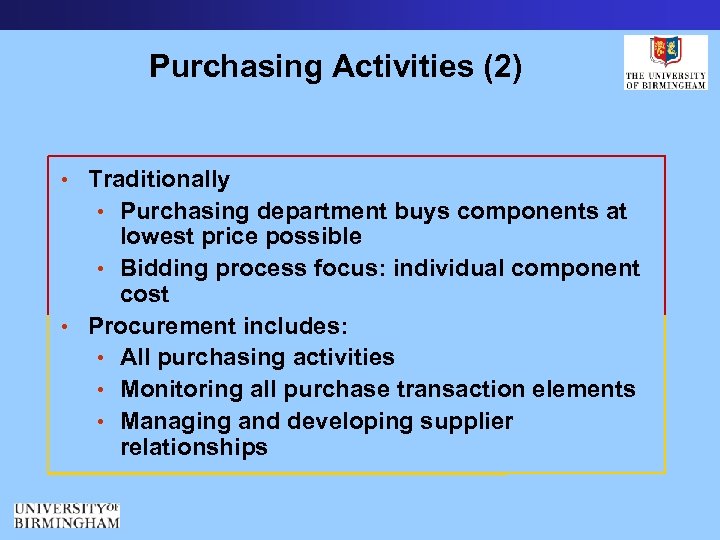 Purchasing Activities (2)

THE UNIVERSITY OF BIRMINGHAM

• Traditionally
  • Purchasing department buys components at lowest price possible
  • Bidding process focus: individual component cost
• Procurement includes:
  • All purchasing activities
  • Monitoring all purchase transaction elements
  • Managing and developing supplier relationships

UNIVERSITY OF BIRMINGHAM